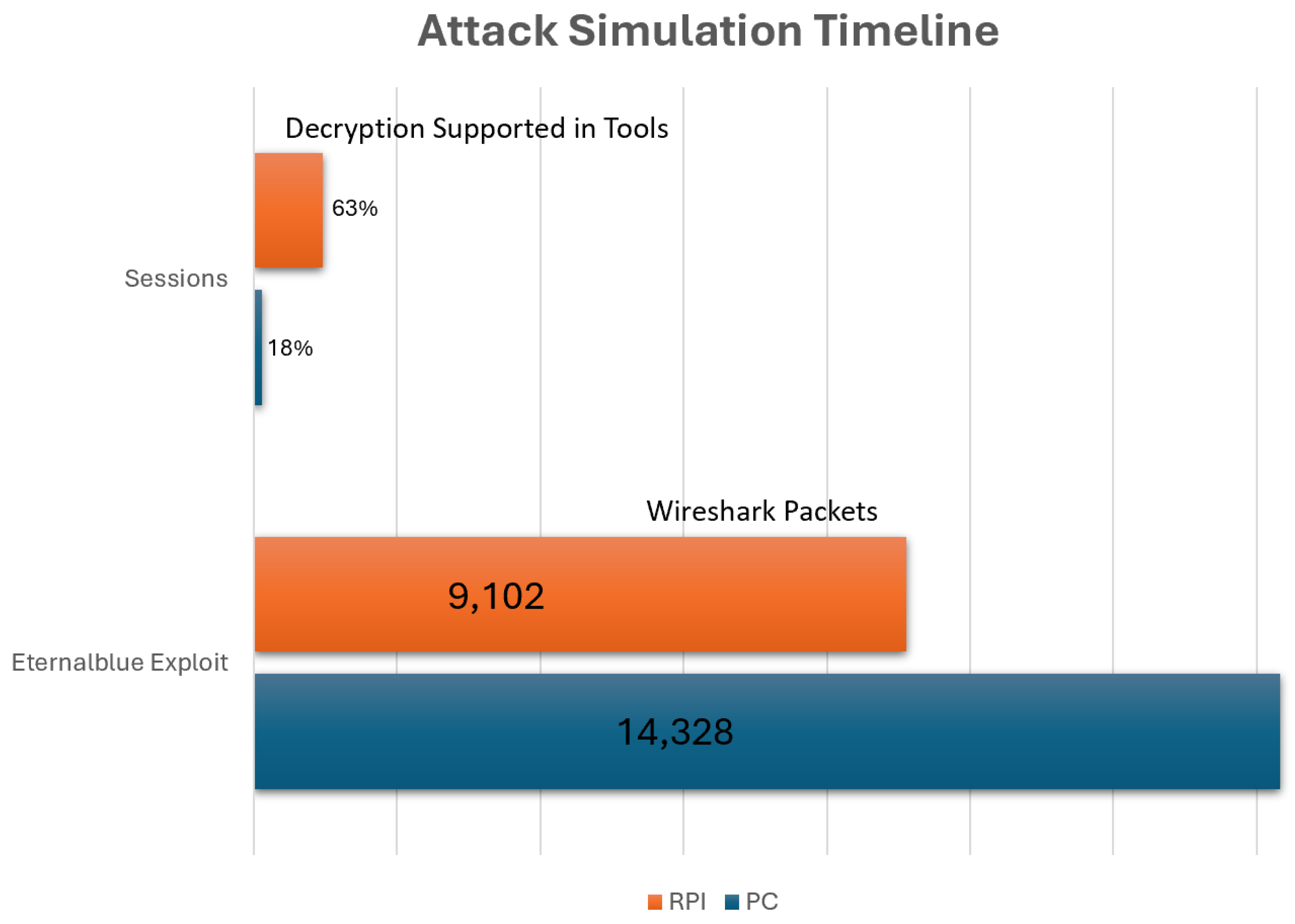 Attack Simulation Timeline

Decryption Supported in Tools

63%

Sessions

18%

Wireshark Packets

9,102

Eternalblue Exploit

14,328

RPI PC